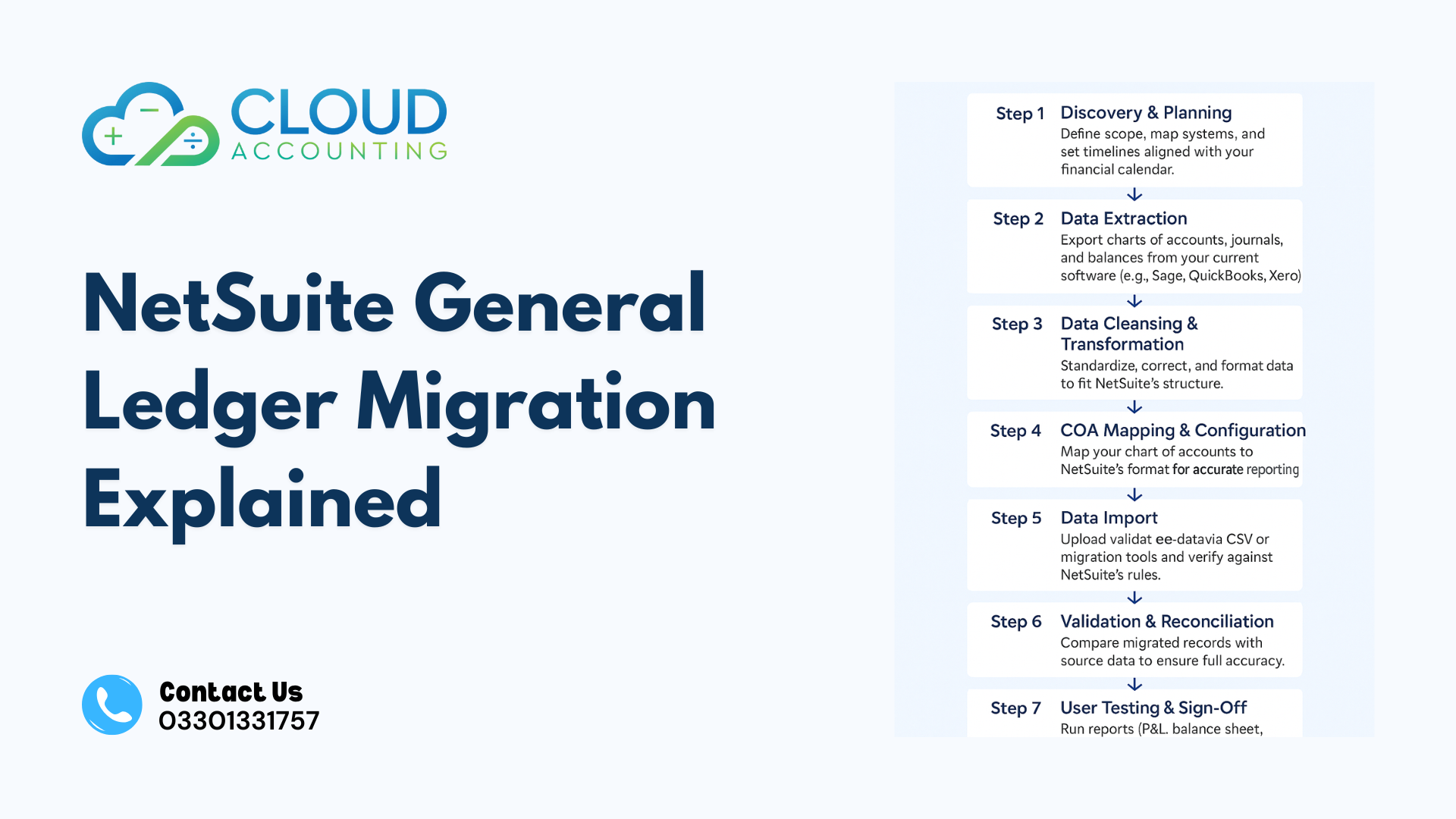 CLOUD
ACCOUNTING

NetSuite General Ledger Migration Explained

Contact Us
03301331757

Step 1 Discovery & Planning
Define scope, map systems, and set timelines aligned with your financial calendar.

Step 2 Data Extraction
Export charts of accounts, journals, and balances from your current software (e.g., Sage, QuickBooks, Xero)

Step 3 Data Cleansing & Transformation
Standardize, correct, and format data to fit NetSuite's structure.

Step 4 COA Mapping & Configuration
Map your chart of accounts to NetSuite's format for accurate reporting

Step 5 Data Import
Upload validat ee-datavia CSV or migration tools and verify against NetSuite's rules.

Step 6 Validation & Reconciliation
Compare migrated records with source data to ensure full accuracy.

Step 7 User Testing & Sign-Off
Run reports (P&L. balance sheet,